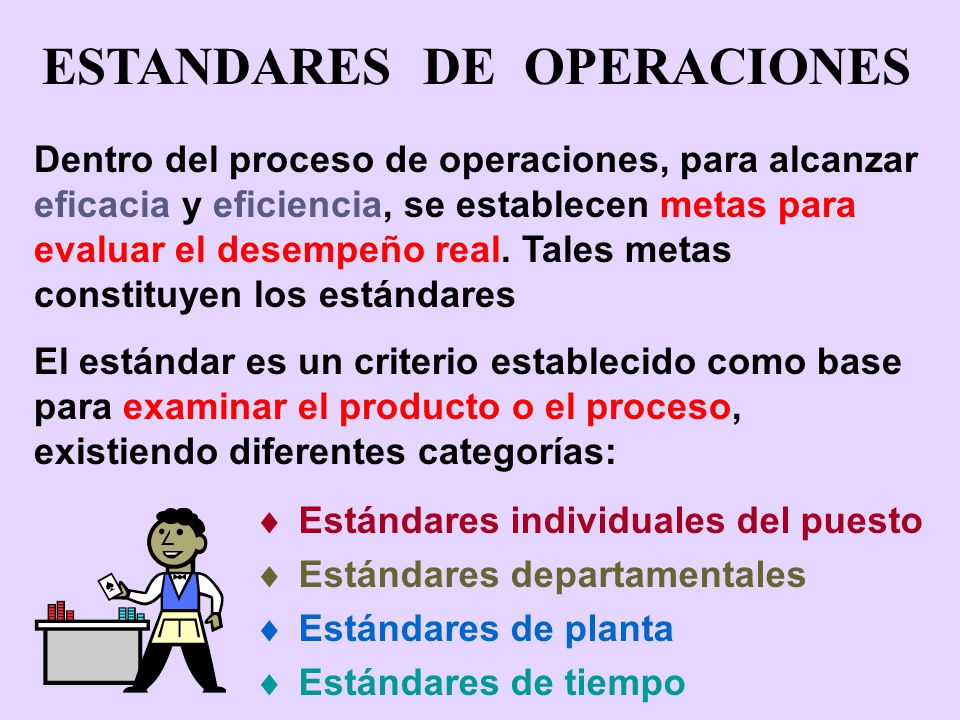 ESTANDARES DE OPERACIONES

Dentro del proceso de operaciones, para alcanzar eficacia y eficiencia, se establecen metas para evaluar el desempeño real. Tales metas constituyen los estándares

El estándar es un criterio establecido como base para examinar el producto o el proceso, existiendo diferentes categorías:

♦ Estándares individuales del puesto
♦ Estándares departamentales
♦ Estándares de planta
♦ Estándares de tiempo